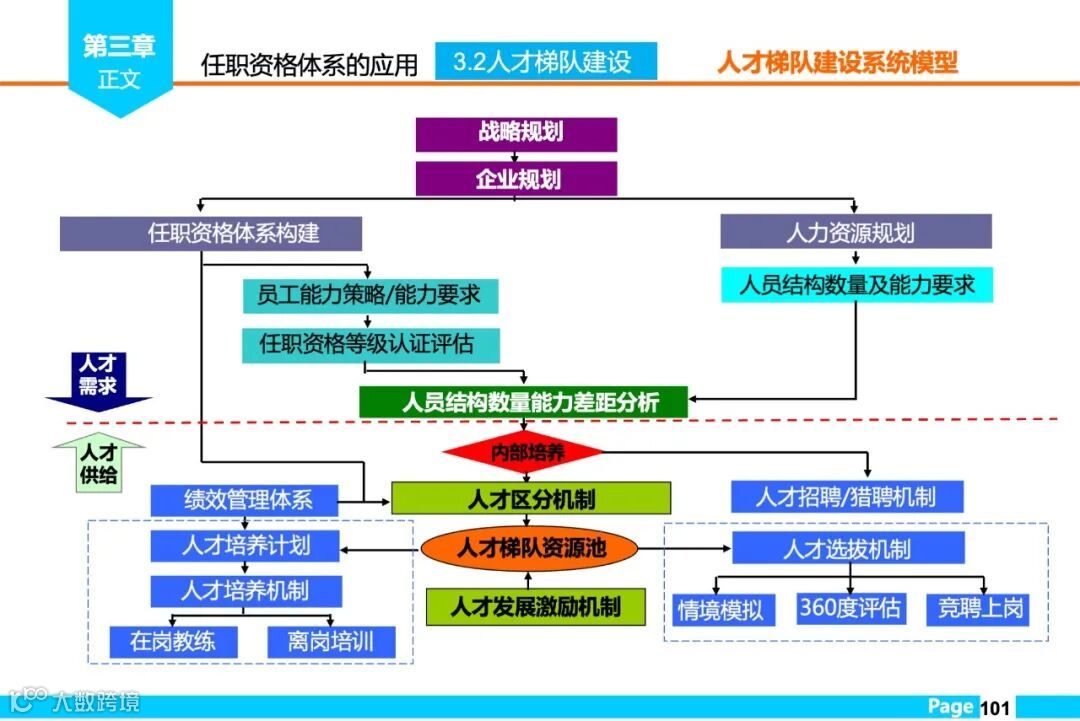 第三章
正文

任职资格体系的应用

3.2人才梯队建设

人才梯队建设系统模型

战略规划

企业规划

任职资格体系构建

人力资源规划

员工能力策略/能力要求

人员结构数量及能力要求

任职资格等级认证评估

人才需求

人员结构数量能力差距分析

人才供给

内部培养

绩效管理体系

人才区分机制

人才招聘/猎聘机制

人才培养计划

人才梯队资源池

人才选拔机制

人才培养机制

人才发展激励机制

情境模拟

360度评估

竞聘上岗

在岗教练

离岗培训

大数跨境

Page 101